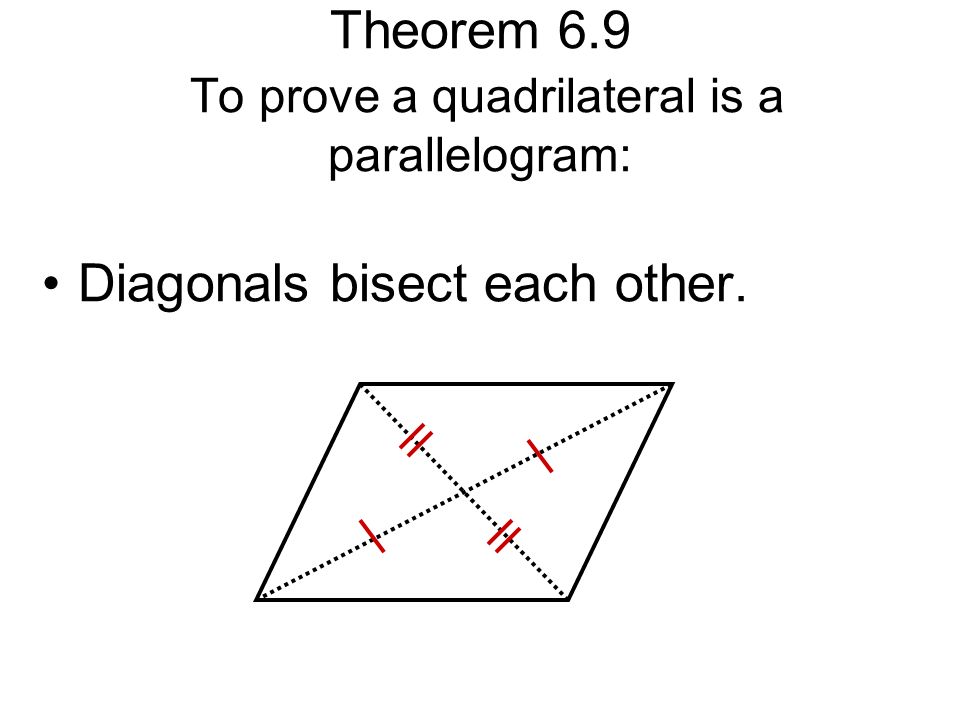 Theorem 6.9
To prove a quadrilateral is a parallelogram:

• Diagonals bisect each other.